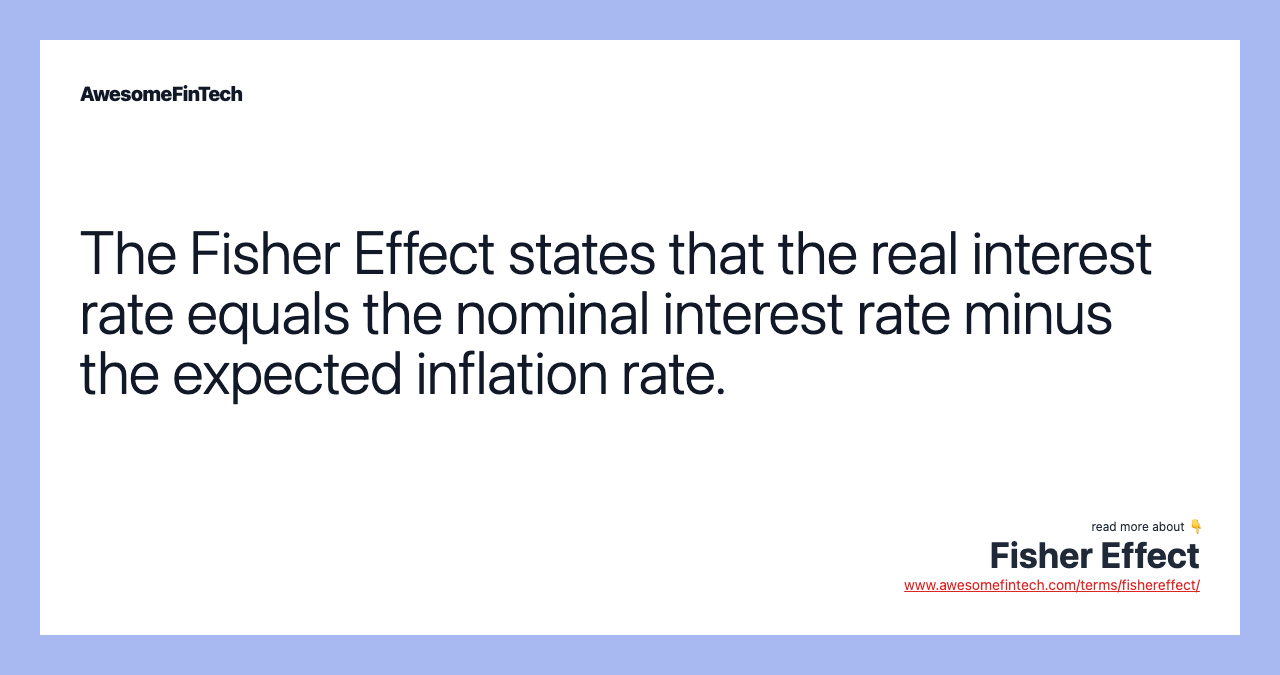 AwesomeFinTech

The Fisher Effect states that the real interest rate equals the nominal interest rate minus the expected inflation rate.

read more about 👇
Fisher Effect
www.awesomefintech.com/terms/fishereffect/